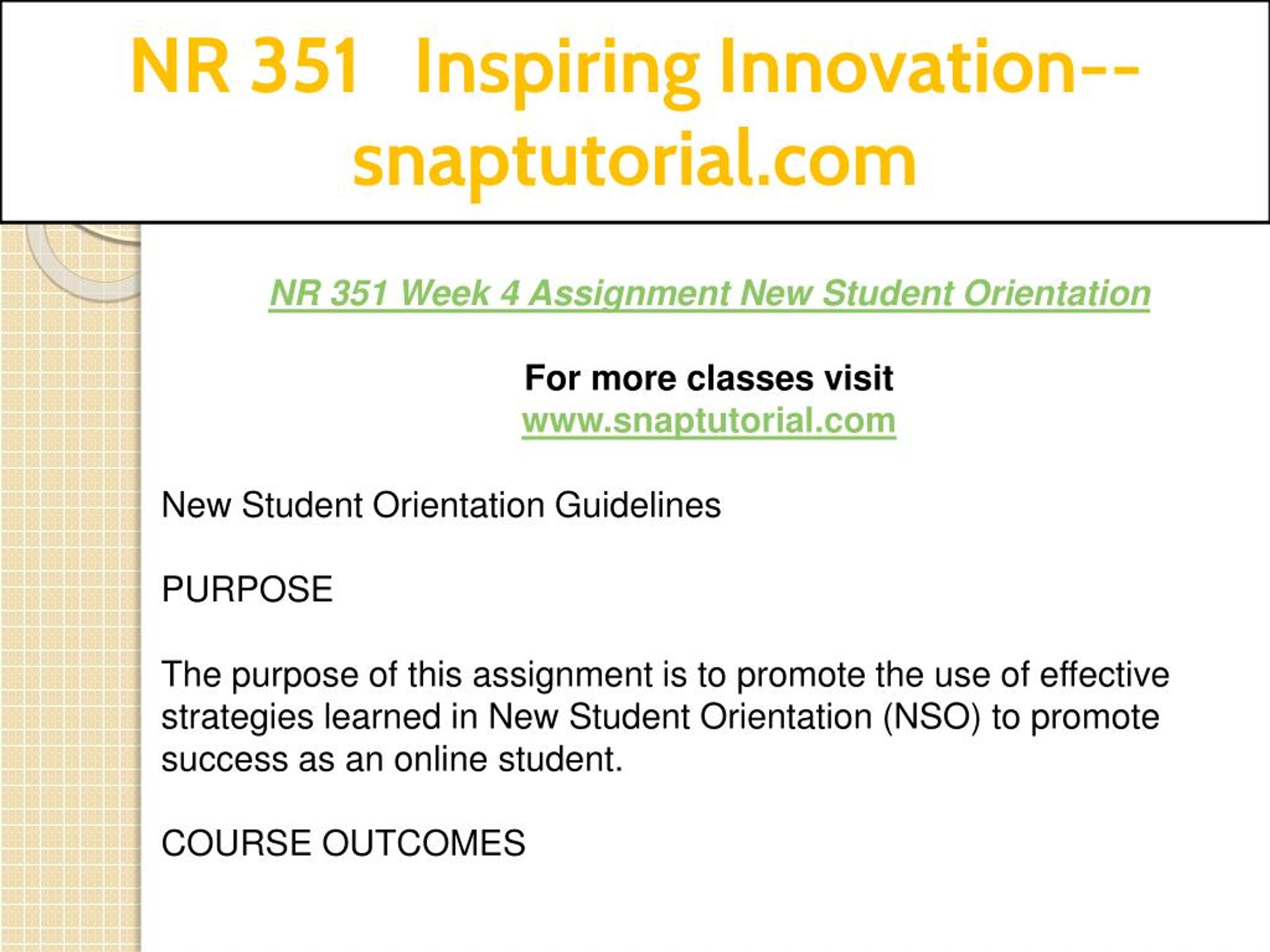 NR 351 Inspiring Innovation--snaptutorial.com

NR 351 Week 4 Assignment New Student Orientation

For more classes visit
www.snaptutorial.com

New Student Orientation Guidelines

PURPOSE

The purpose of this assignment is to promote the use of effective strategies learned in New Student Orientation (NSO) to promote success as an online student.

COURSE OUTCOMES